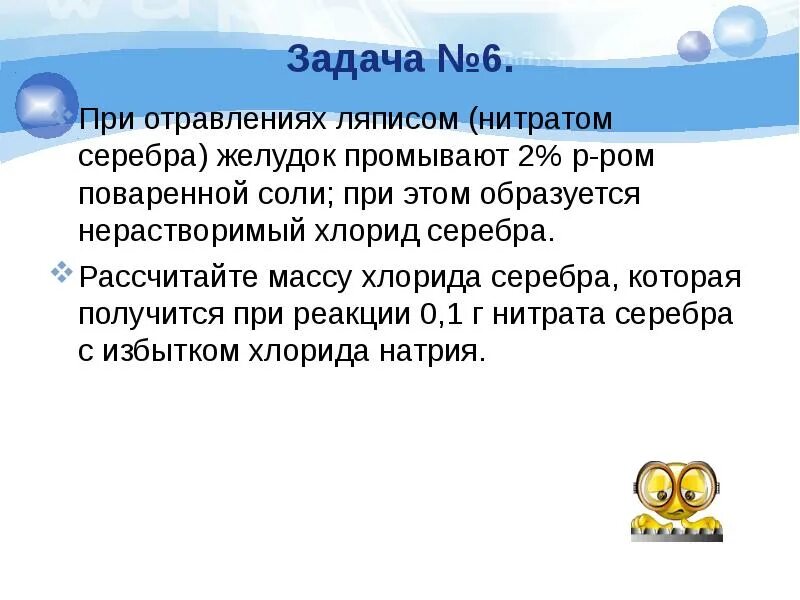 Задача №6.

При отравлениях ляписом (нитратом серебра) желудок промывают 2% р-ром поваренной соли; при этом образуется нерастворимый хлорид серебра.

Рассчитайте массу хлорида серебра, которая получится при реакции 0,1 г нитрата серебра с избытком хлорида натрия.